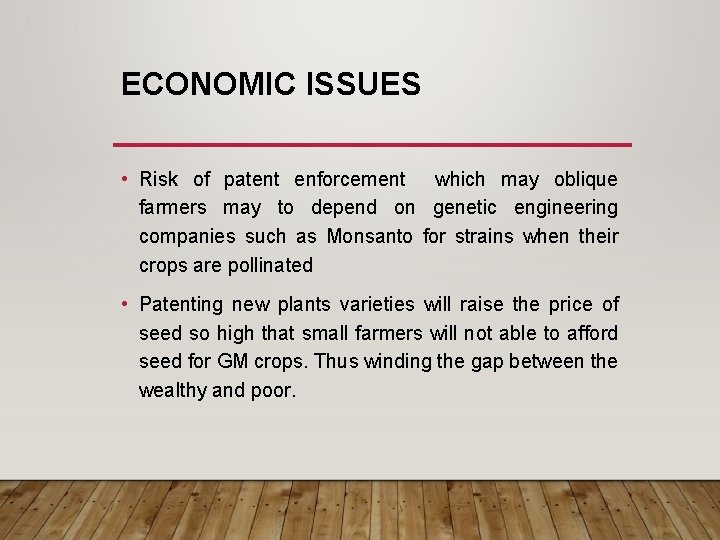 ECONOMIC ISSUES

• Risk of patent enforcement which may oblique farmers may to depend on genetic engineering companies such as Monsanto for strains when their crops are pollinated

• Patenting new plants varieties will raise the price of seed so high that small farmers will not able to afford seed for GM crops. Thus winding the gap between the wealthy and poor.